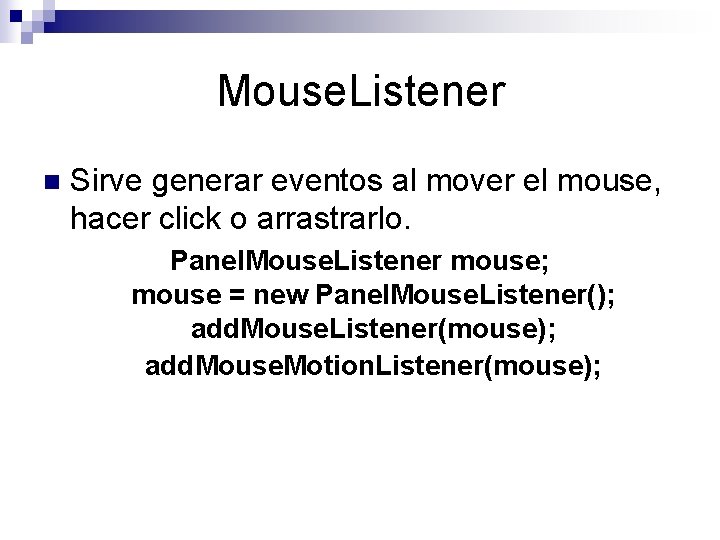 MouseListener

Sirve generar eventos al mover el mouse, hacer click o arrastrarlo.

PanelMouseListener mouse;
mouse = new PanelMouseListener();
addMouseListener(mouse);
addMouseMotionListener(mouse);